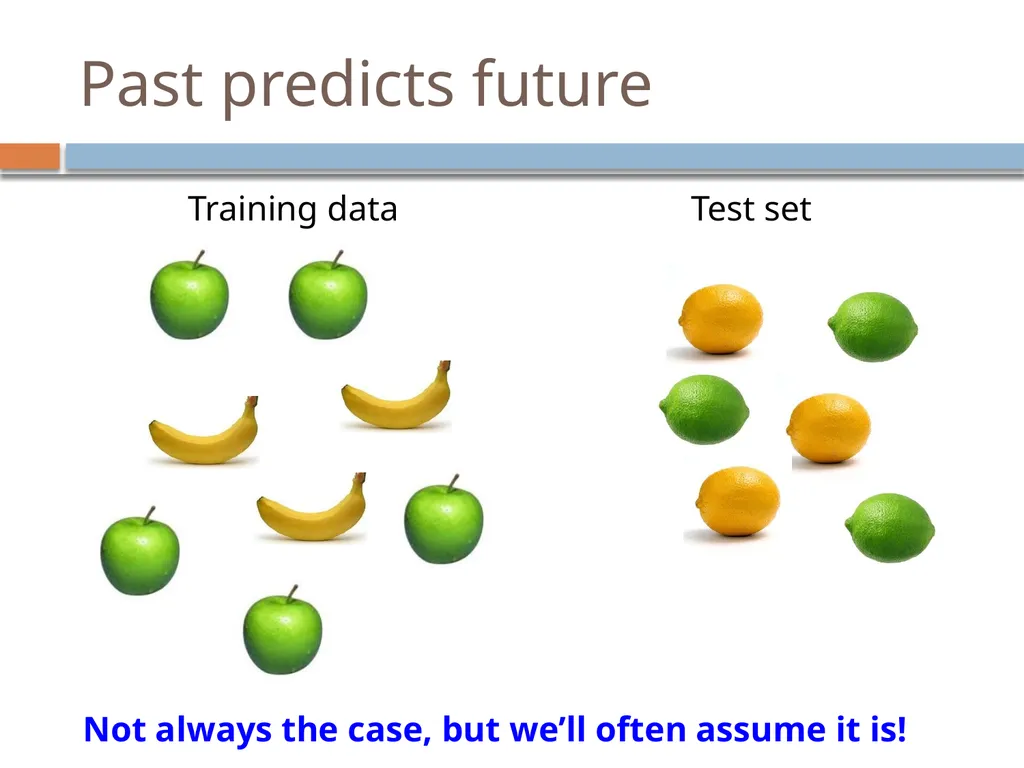 Past predicts future

Training data

Test set

Not always the case, but we’ll often assume it is!